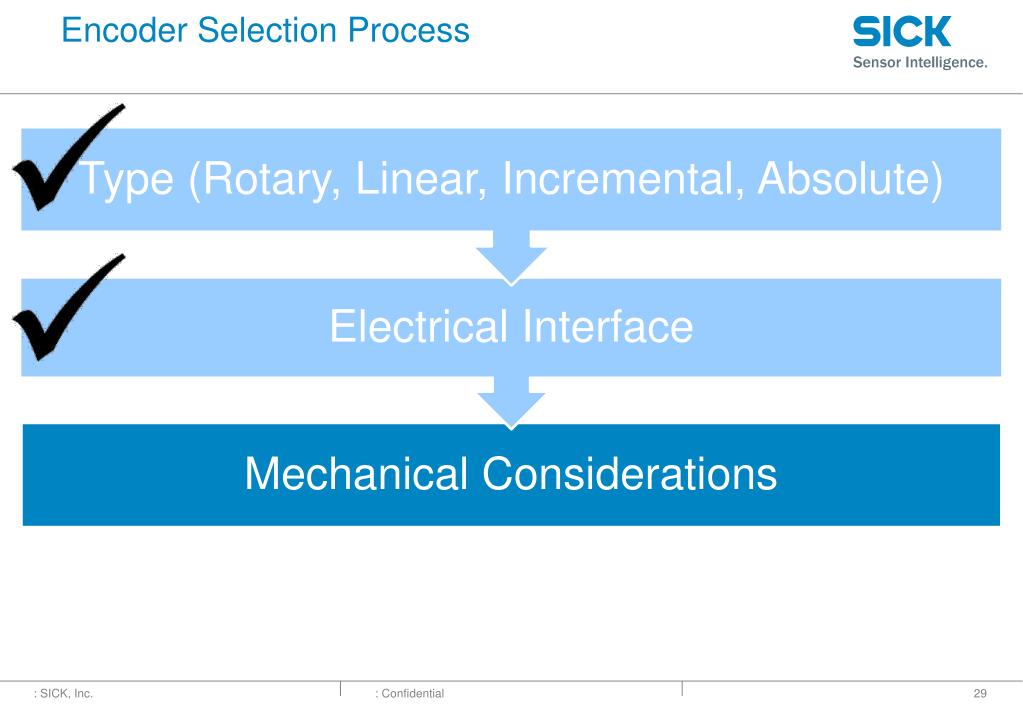 Encoder Selection Process

SICK
Sensor Intelligence.

Type (Rotary, Linear, Incremental, Absolute)

Electrical Interface

Mechanical Considerations

: SICK, Inc.

: Confidential

29